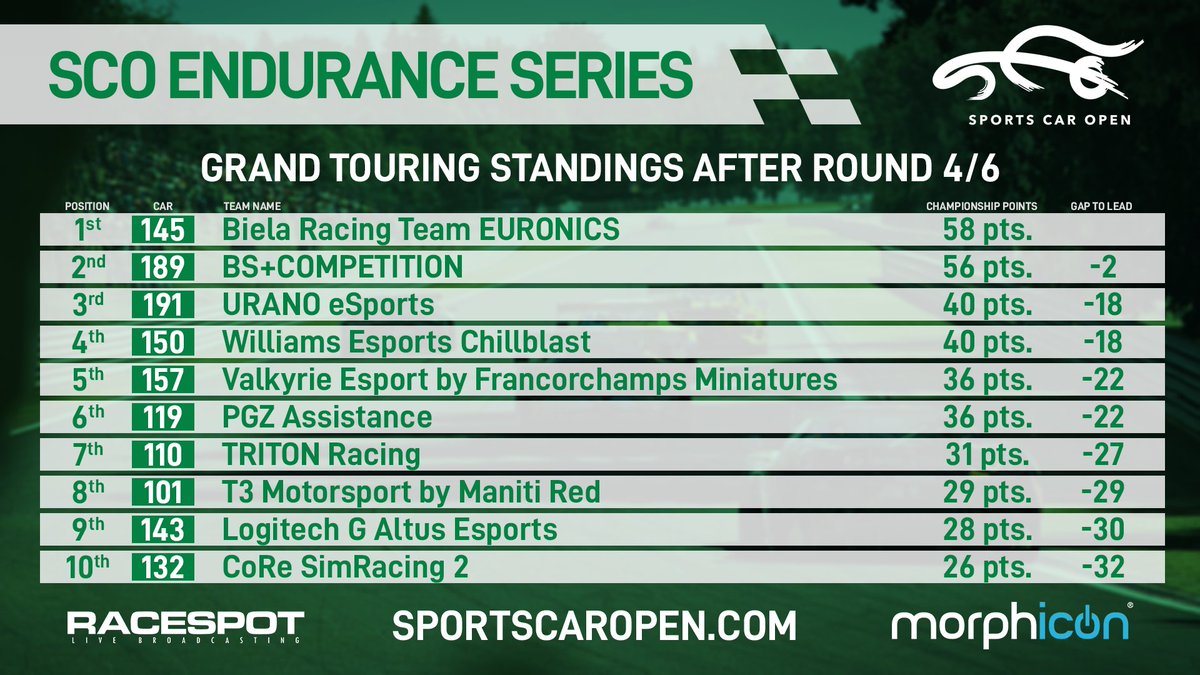 SCO ENDURANCE SERIES

SPORTS CAR OPEN

GRAND TOURING STANDINGS AFTER ROUND 4/6

| POSITION | CAR | TEAM NAME | CHAMPIONSHIP POINTS | GAP TO LEAD |
|---|---|---|---|---|
| 1st | 145 | Biela Racing Team EURONICS | 58 pts. | |
| 2nd | 189 | BS+COMPETITION | 56 pts. | -2 |
| 3rd | 191 | URANO eSports | 40 pts. | -18 |
| 4th | 150 | Williams Esports Chillblast | 40 pts. | -18 |
| 5th | 157 | Valkyrie Esport by Francorchamps Miniatures | 36 pts. | -22 |
| 6th | 119 | PGZ Assistance | 36 pts. | -22 |
| 7th | 110 | TRITON Racing | 31 pts. | -27 |
| 8th | 101 | T3 Motorsport by Maniti Red | 29 pts. | -29 |
| 9th | 143 | Logitech G Altus Esports | 28 pts. | -30 |
| 10th | 132 | CoRe SimRacing 2 | 26 pts. | -32 |

RACESPOT LIVE BROADCASTING

SPORTSCAROPEN.COM

morphicon®